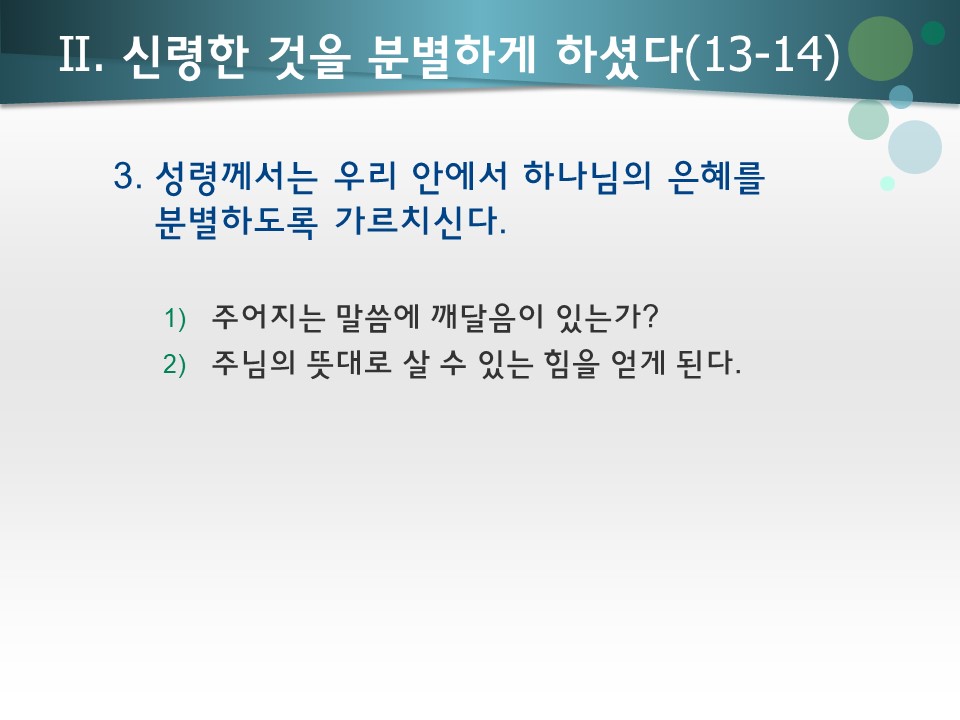 II. 신령한 것을 분별하게 하셨다(13-14)

3. 성령께서는 우리 안에서 하나님의 은혜를 분별하도록 가르치신다.

1) 주어지는 말씀에 깨달음이 있는가?

2) 주님의 뜻대로 살 수 있는 힘을 얻게 된다.